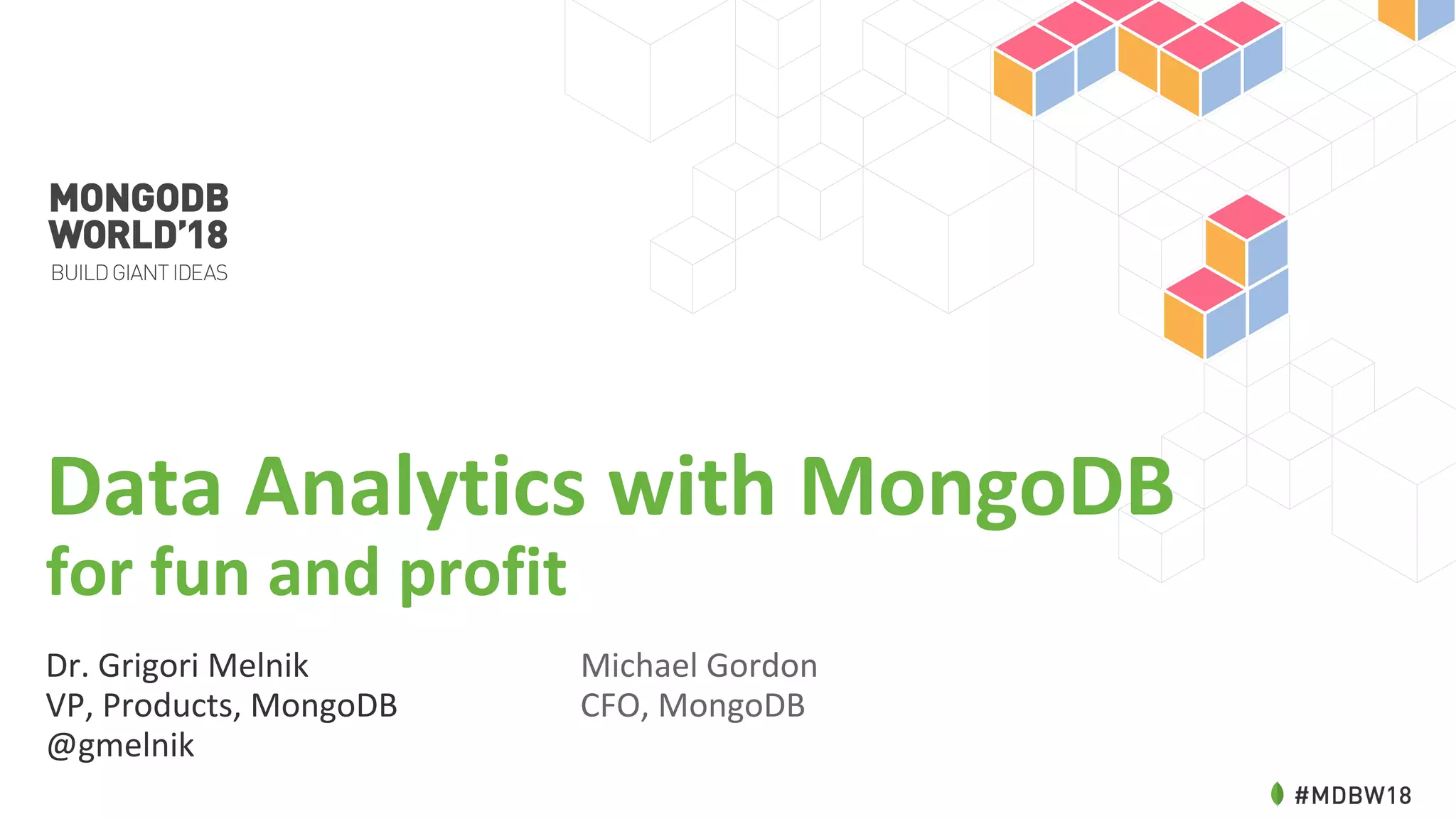 MONGODB
WORLD'18
BUILD GIANT IDEAS

Data Analytics with MongoDB
for fun and profit

Dr. Grigori Melnik
VP, Products, MongoDB
@gmelnik

Michael Gordon
CFO, MongoDB

#MDBW18